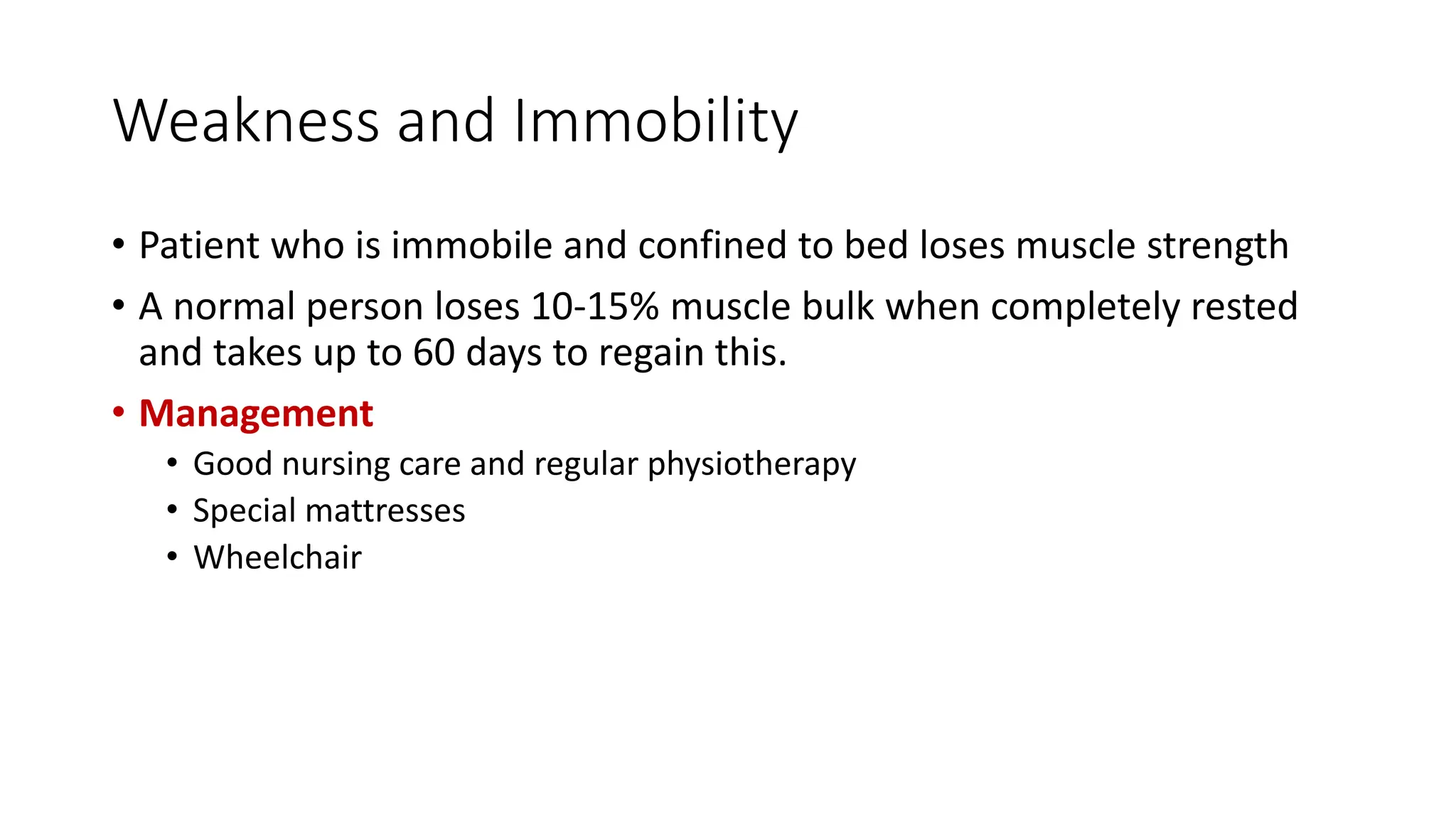 Weakness and Immobility

• Patient who is immobile and confined to bed loses muscle strength
• A normal person loses 10-15% muscle bulk when completely rested and takes up to 60 days to regain this.
• Management
  • Good nursing care and regular physiotherapy
  • Special mattresses
  • Wheelchair